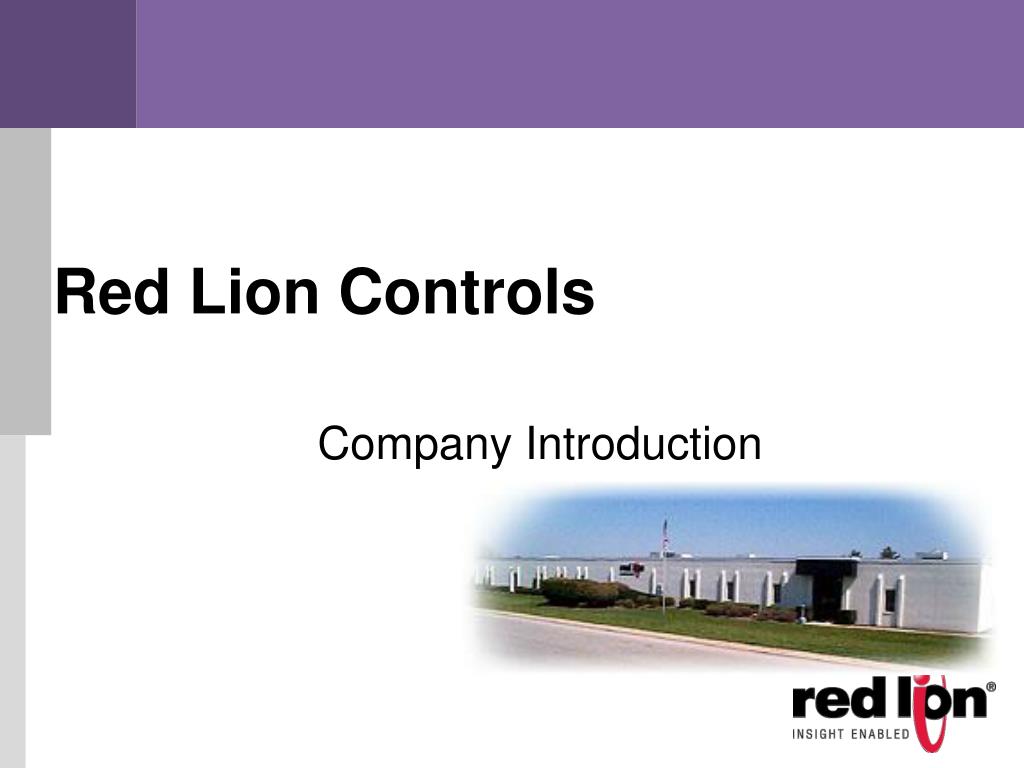 Red Lion Controls

Company Introduction

red lion®
INSIGHT ENABLED